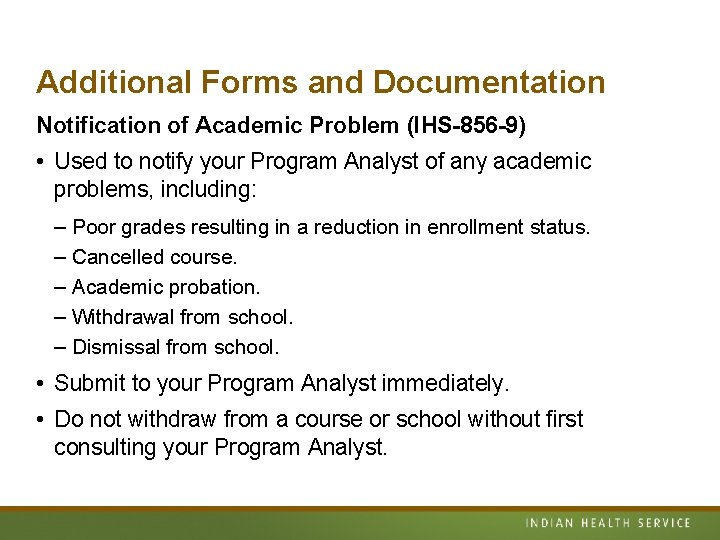 Additional Forms and Documentation

Notification of Academic Problem (IHS-856-9)

• Used to notify your Program Analyst of any academic problems, including:
– Poor grades resulting in a reduction in enrollment status.
– Cancelled course.
– Academic probation.
– Withdrawal from school.
– Dismissal from school.

• Submit to your Program Analyst immediately.

• Do not withdraw from a course or school without first consulting your Program Analyst.

INDIAN HEALTH SERVICE